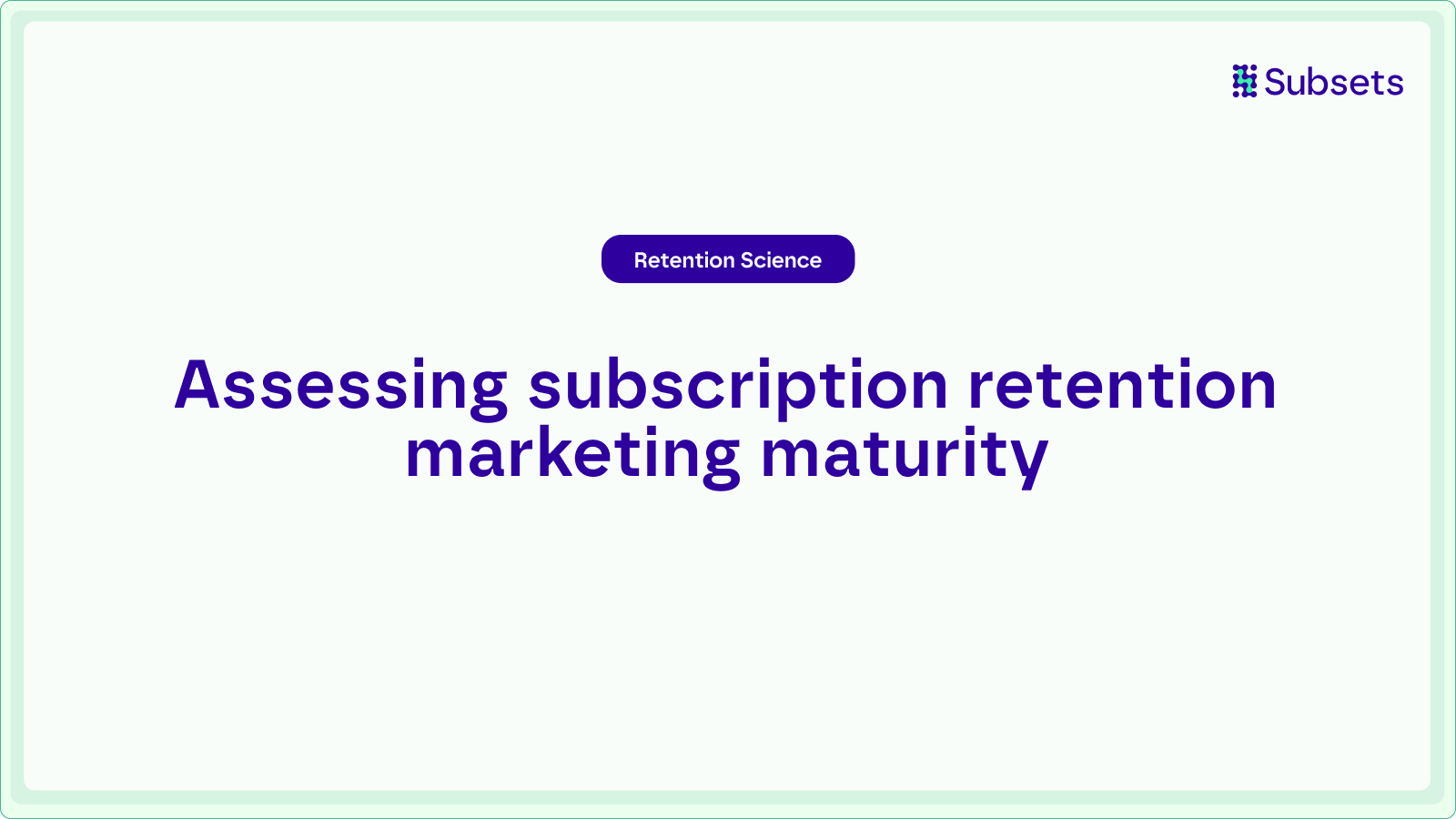 Subsets

Retention Science

Assessing subscription retention marketing maturity